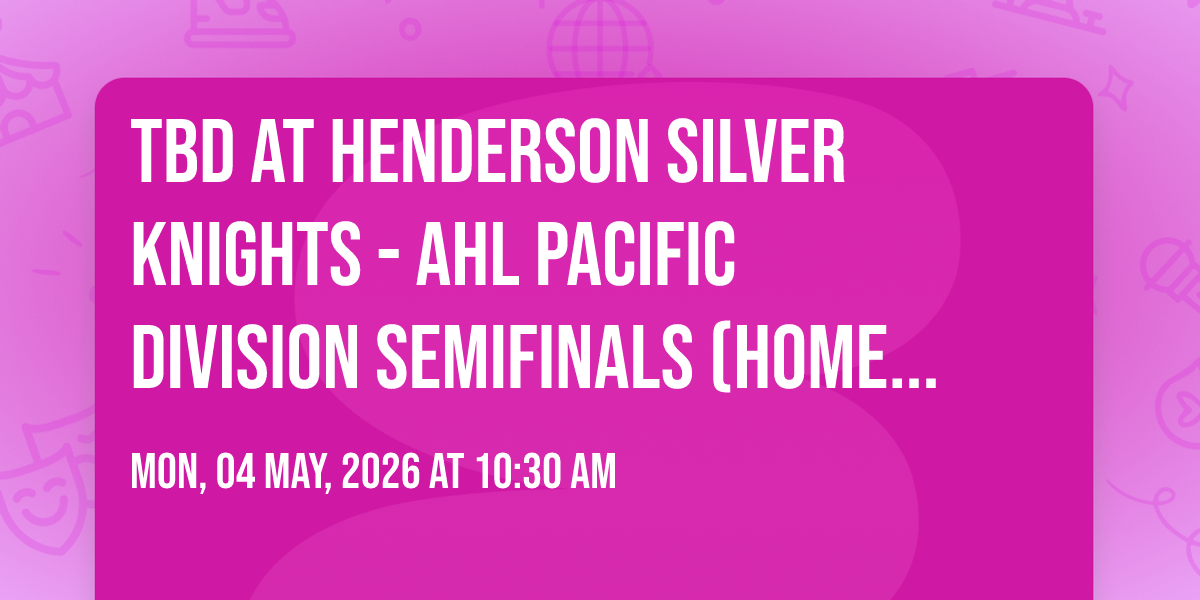 TBD AT HENDERSON SILVER KNIGHTS - AHL PACIFIC DIVISION SEMIFINALS (HOME...

MON, 04 MAY, 2026 AT 10:30 AM